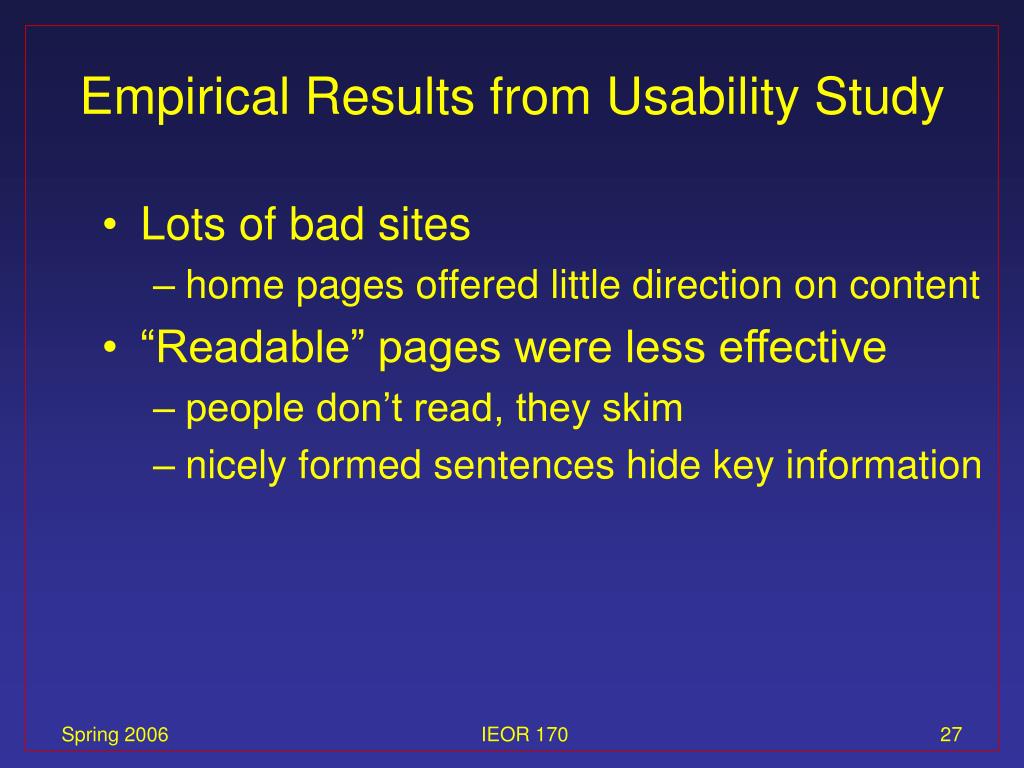 Empirical Results from Usability Study

• Lots of bad sites
– home pages offered little direction on content
• “Readable” pages were less effective
– people don’t read, they skim
– nicely formed sentences hide key information

Spring 2006
IEOR 170
27